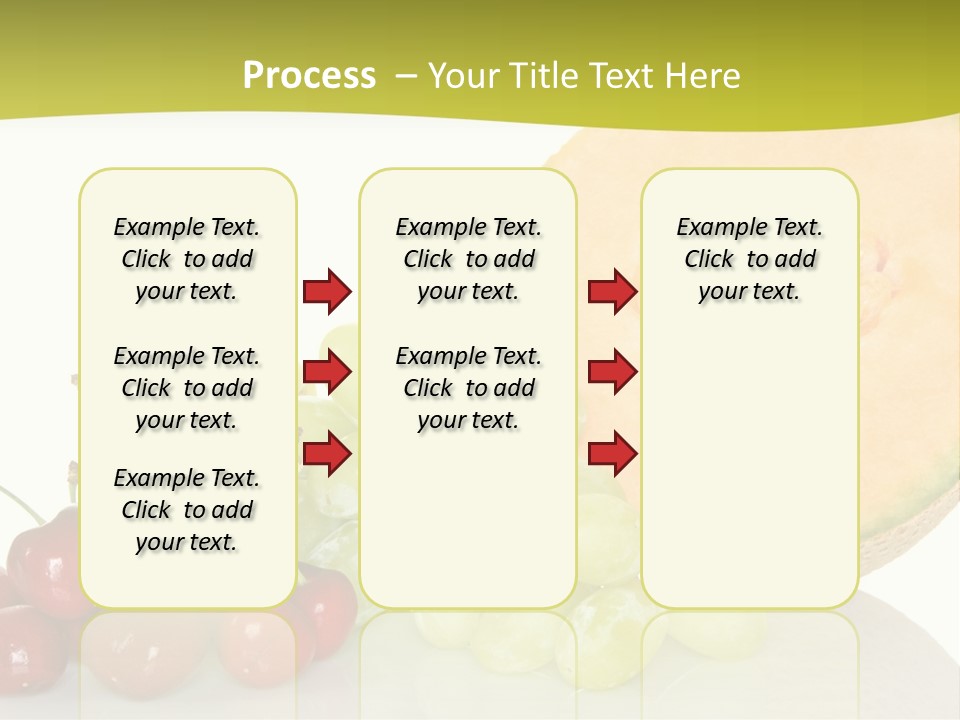 Process – Your Title Text Here

Example Text. Click to add your text.

Example Text. Click to add your text.

Example Text. Click to add your text.

Example Text. Click to add your text.

Example Text. Click to add your text.

Example Text. Click to add your text.